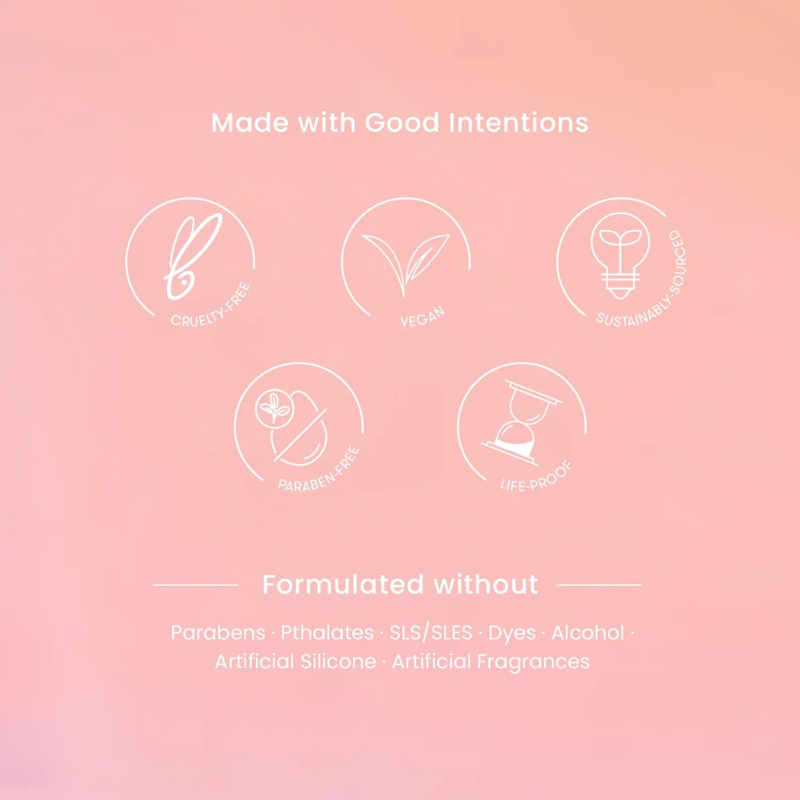 Made with Good Intentions

CRUELTY-FREE

VEGAN

SUSTAINABLY-SOURCED

PARABEN-FREE

LIFE-PROOF

Formulated without

Parabens · Pthalates · SLS/SLES · Dyes · Alcohol · Artificial Silicone · Artificial Fragrances